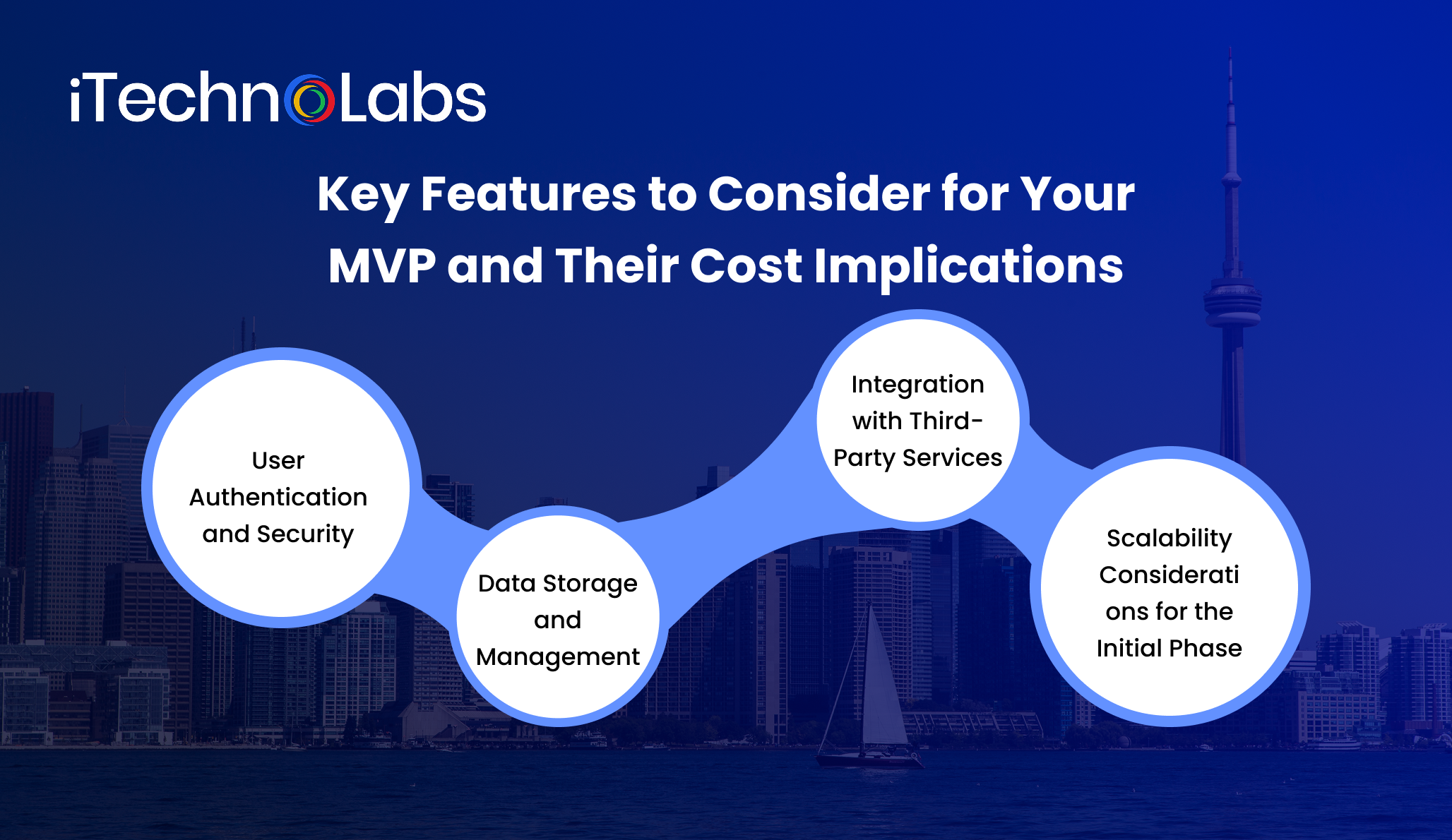 iTechnoLabs

Key Features to Consider for Your MVP and Their Cost Implications

User Authentication and Security

Data Storage and Management

Integration with Third-Party Services

Scalability Considerati ons for the Initial Phase